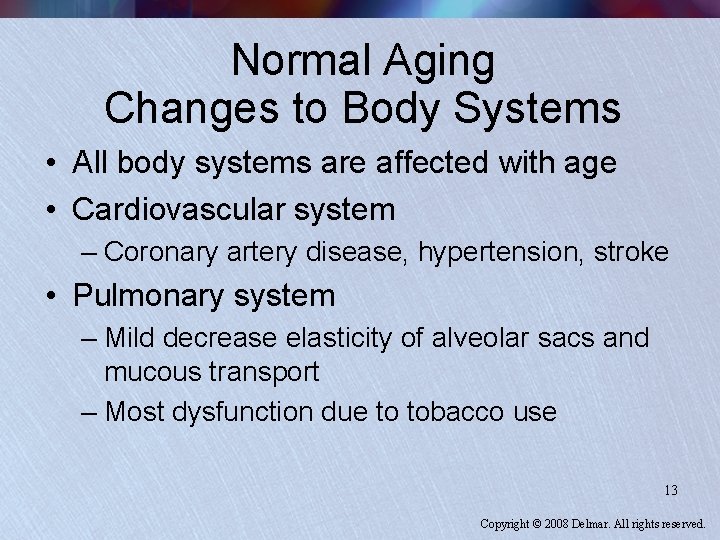 Normal Aging
Changes to Body Systems

• All body systems are affected with age
• Cardiovascular system
– Coronary artery disease, hypertension, stroke
• Pulmonary system
– Mild decrease elasticity of alveolar sacs and mucous transport
– Most dysfunction due to tobacco use

13

Copyright © 2008 Delmar. All rights reserved.